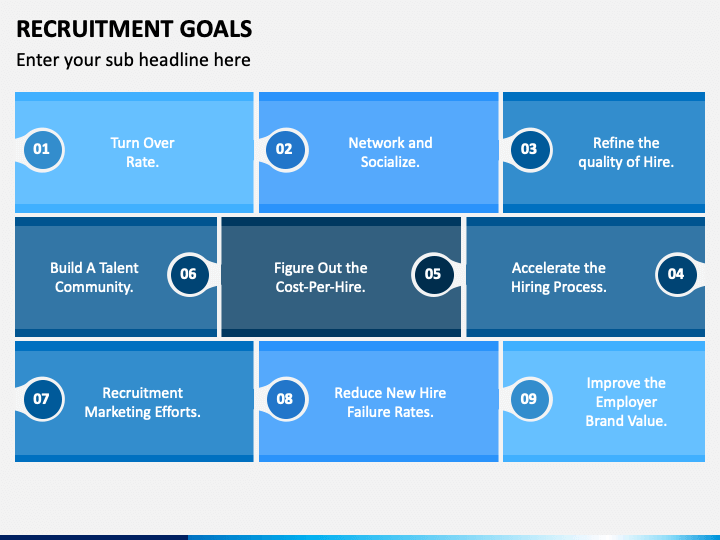 RECRUITMENT GOALS

Enter your sub headline here

01
Turn Over Rate.

02
Network and Socialize.

03
Refine the quality of Hire.

Build A Talent Community.
06

Figure Out the Cost-Per-Hire.
05

Accelerate the Hiring Process.
04

07
Recruitment Marketing Efforts.

08
Reduce New Hire Failure Rates.

09
Improve the Employer Brand Value.